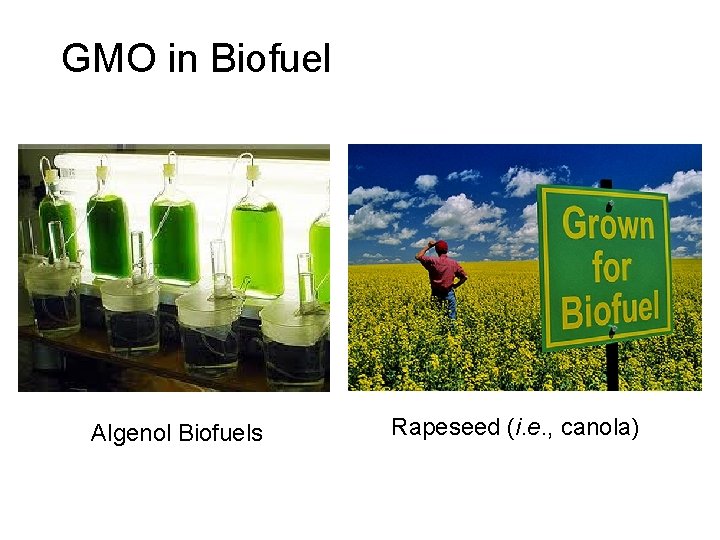 GMO in Biofuel

Grown for Biofuel

Algenol Biofuels

Rapeseed (i.e., canola)